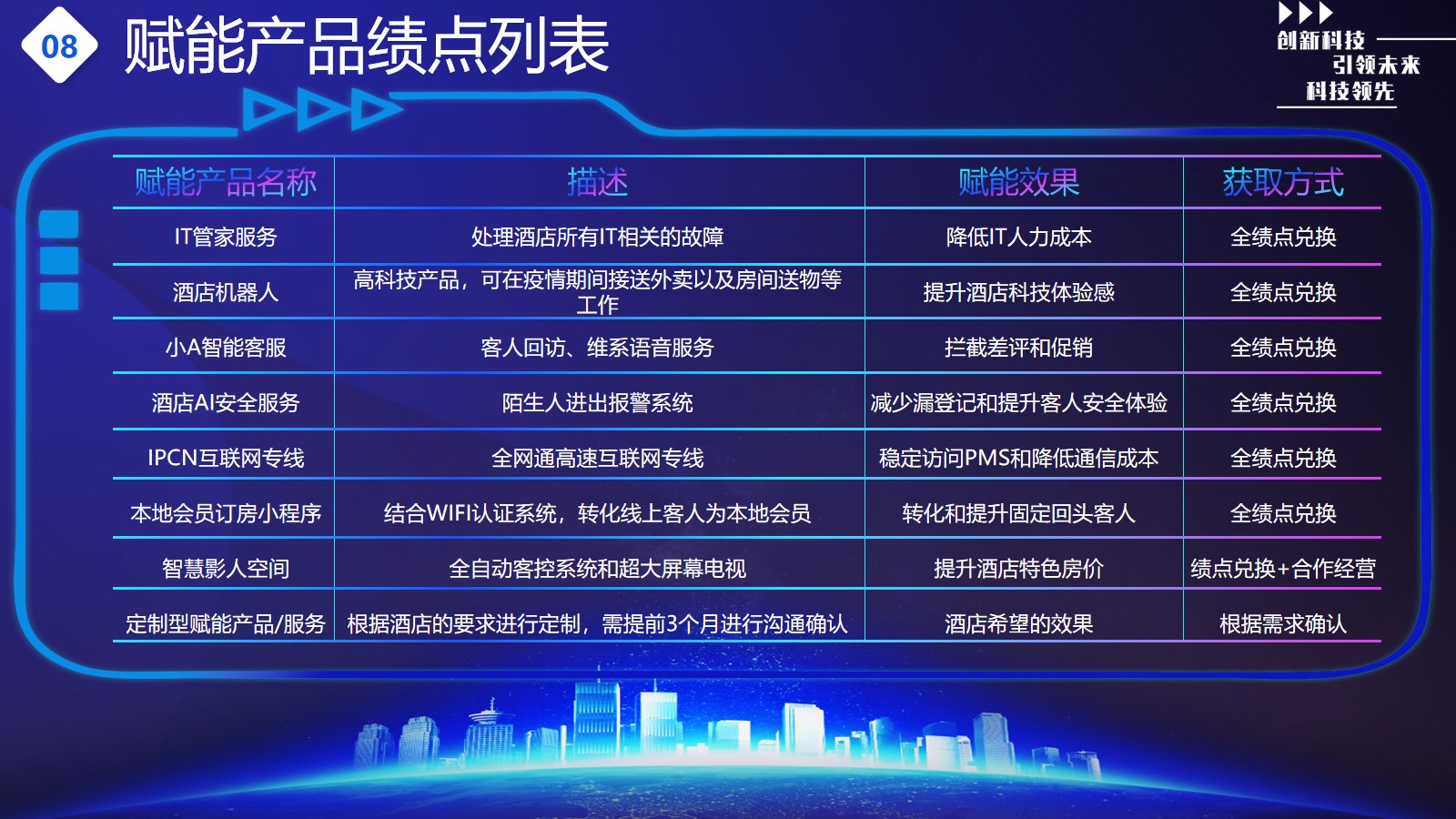 08

赋能产品绩点列表

创新科技
引领未来
科技领先

| 赋能产品名称 | 描述 | 赋能效果 | 获取方式 |
|---|---|---|---|
| IT管家服务 | 处理酒店所有IT相关的故障 | 降低IT人力成本 | 全绩点兑换 |
| 酒店机器人 | 高科技产品，可在疫情期间接送外卖以及房间送物等工作 | 提升酒店科技体验感 | 全绩点兑换 |
| 小A智能客服 | 客人回访、维系语音服务 | 拦截差评和促销 | 全绩点兑换 |
| 酒店AI安全服务 | 陌生人进出报警系统 | 减少漏登记和提升客人安全体验 | 全绩点兑换 |
| IPCN互联网专线 | 全网通高速互联网专线 | 稳定访问PMS和降低通信成本 | 全绩点兑换 |
| 本地会员订房小程序 | 结合WIFI认证系统，转化线上客人为本地会员 | 转化和提升固定回头客人 | 全绩点兑换 |
| 智慧影人空间 | 全自动客控系统和超大屏幕电视 | 提升酒店特色房价 | 绩点兑换+合作经营 |
| 定制型赋能产品/服务 | 根据酒店的要求进行定制，需提前3个月进行沟通确认 | 酒店希望的效果 | 根据需求确认 |